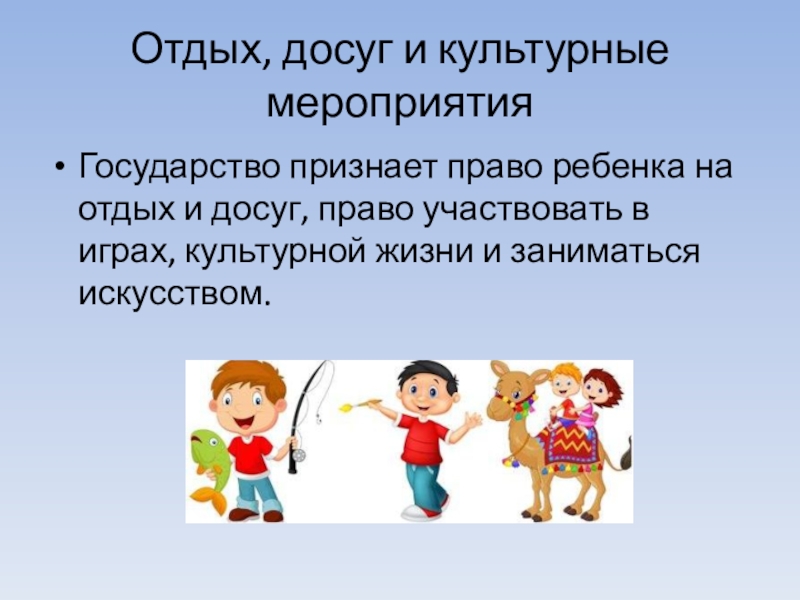 Отдых, досуг и культурные мероприятия

• Государство признает право ребенка на отдых и досуг, право участвовать в играх, культурной жизни и заниматься искусством.